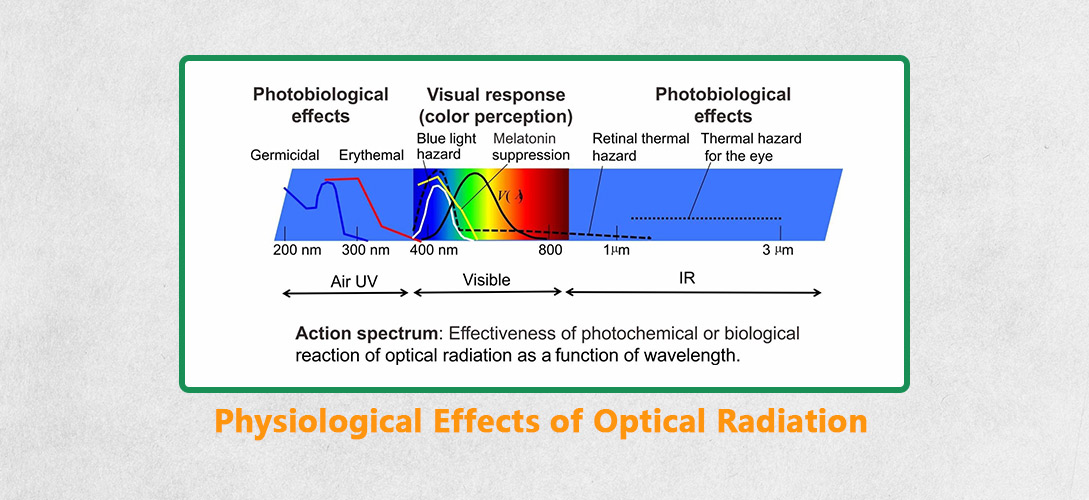 Photobiological effects

Visual response (color perception)

Photobiological effects

Germicidal

Erythemal

Blue light hazard

Melatonin suppression

Retinal thermal hazard

Thermal hazard for the eye

$V(\lambda)$

200 nm

300 nm

400 nm

800

1μm

3 μm

Air UV

Visible

IR

**Action spectrum**: Effectiveness of photochemical or biological reaction of optical radiation as a function of wavelength.

Physiological Effects of Optical Radiation